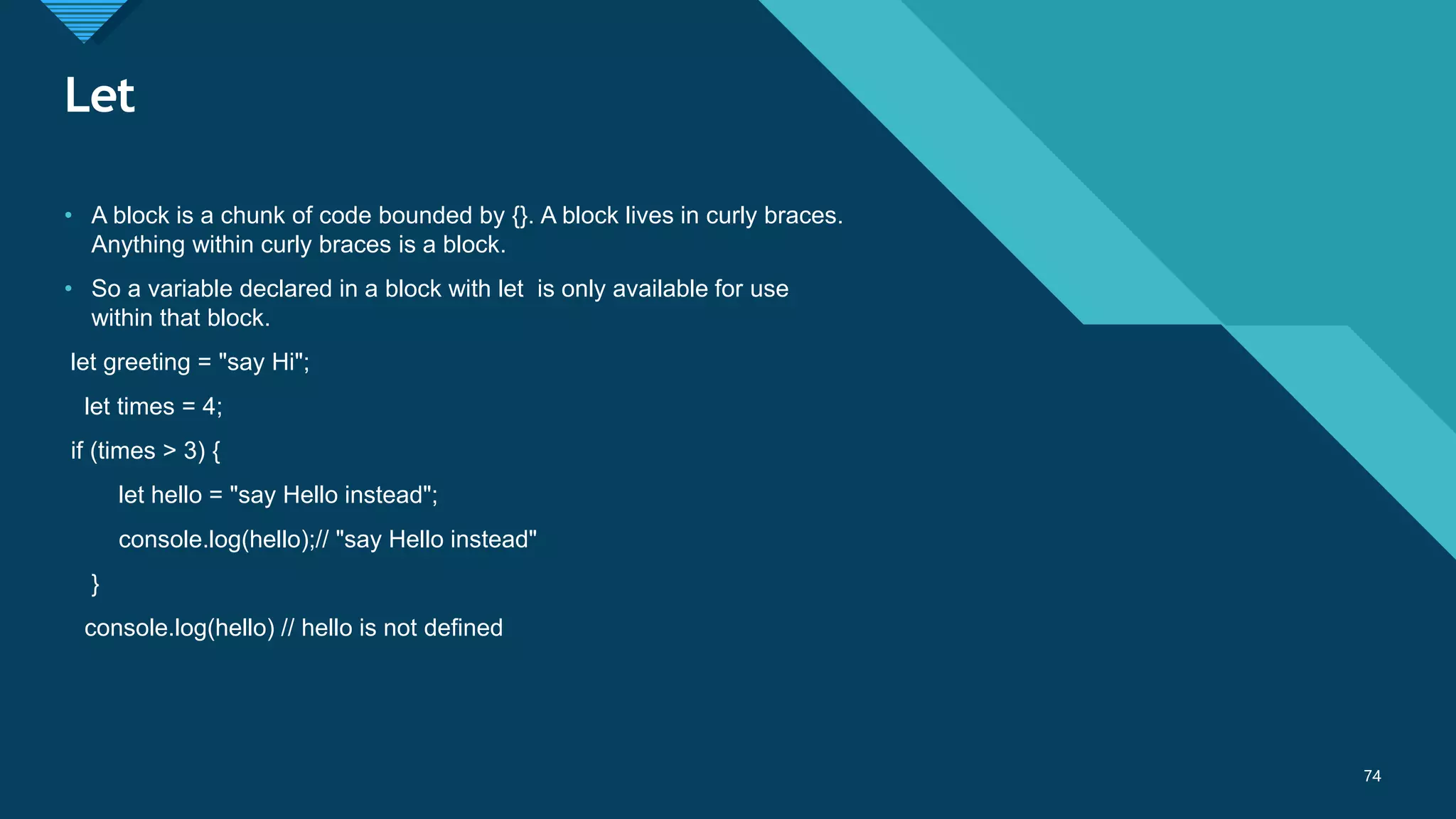 Let

• A block is a chunk of code bounded by {}. A block lives in curly braces. Anything within curly braces is a block.

• So a variable declared in a block with let is only available for use within that block.

let greeting = "say Hi";

let times = 4;

if (times > 3) {

let hello = "say Hello instead";

console.log(hello);// "say Hello instead"

}

console.log(hello) // hello is not defined

74